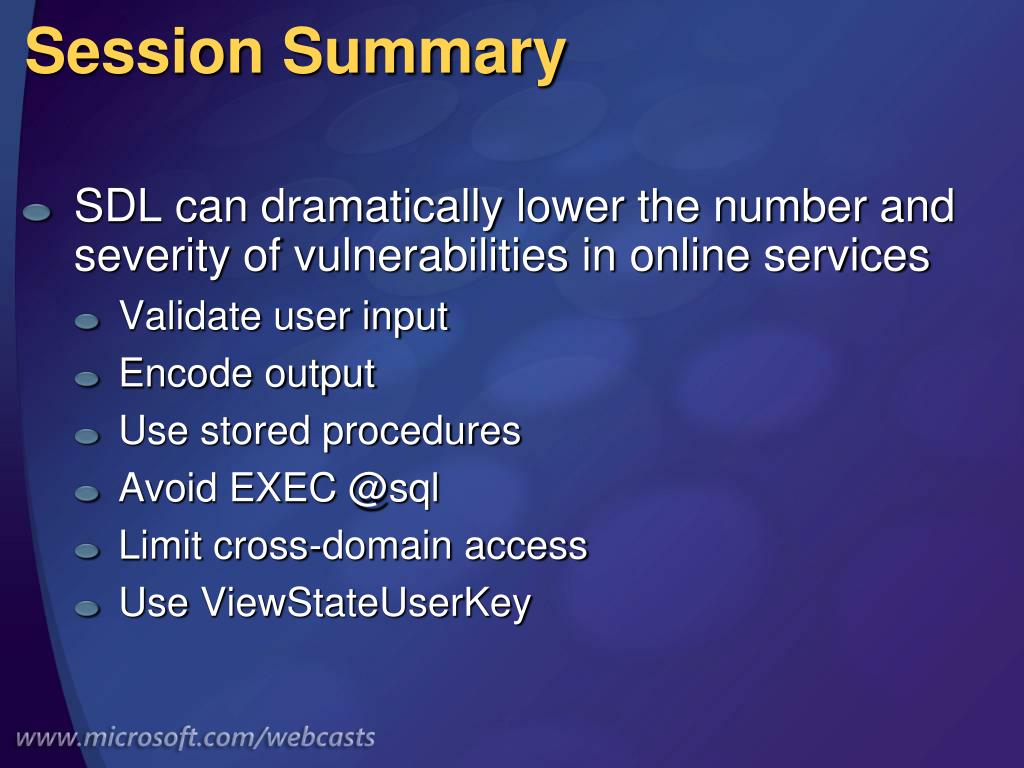 Session Summary

SDL can dramatically lower the number and severity of vulnerabilities in online services

Validate user input

Encode output

Use stored procedures

Avoid EXEC @sql

Limit cross-domain access

Use ViewStateUserKey

www.microsoft.com/webcasts